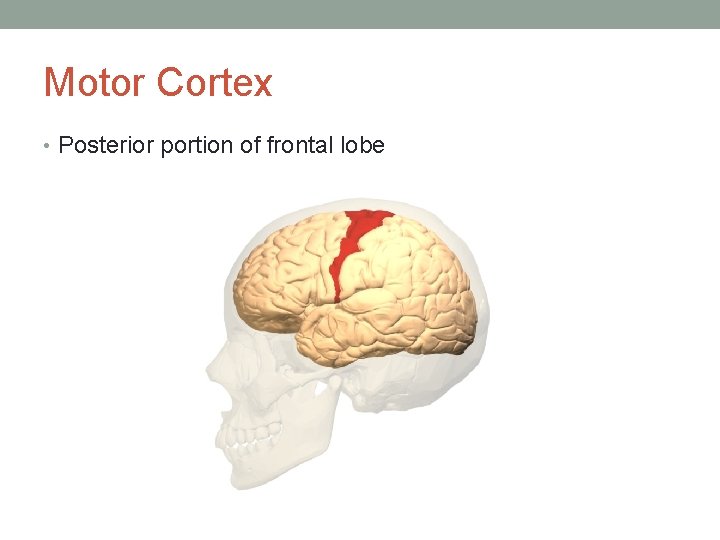 Motor Cortex

• Posterior portion of frontal lobe